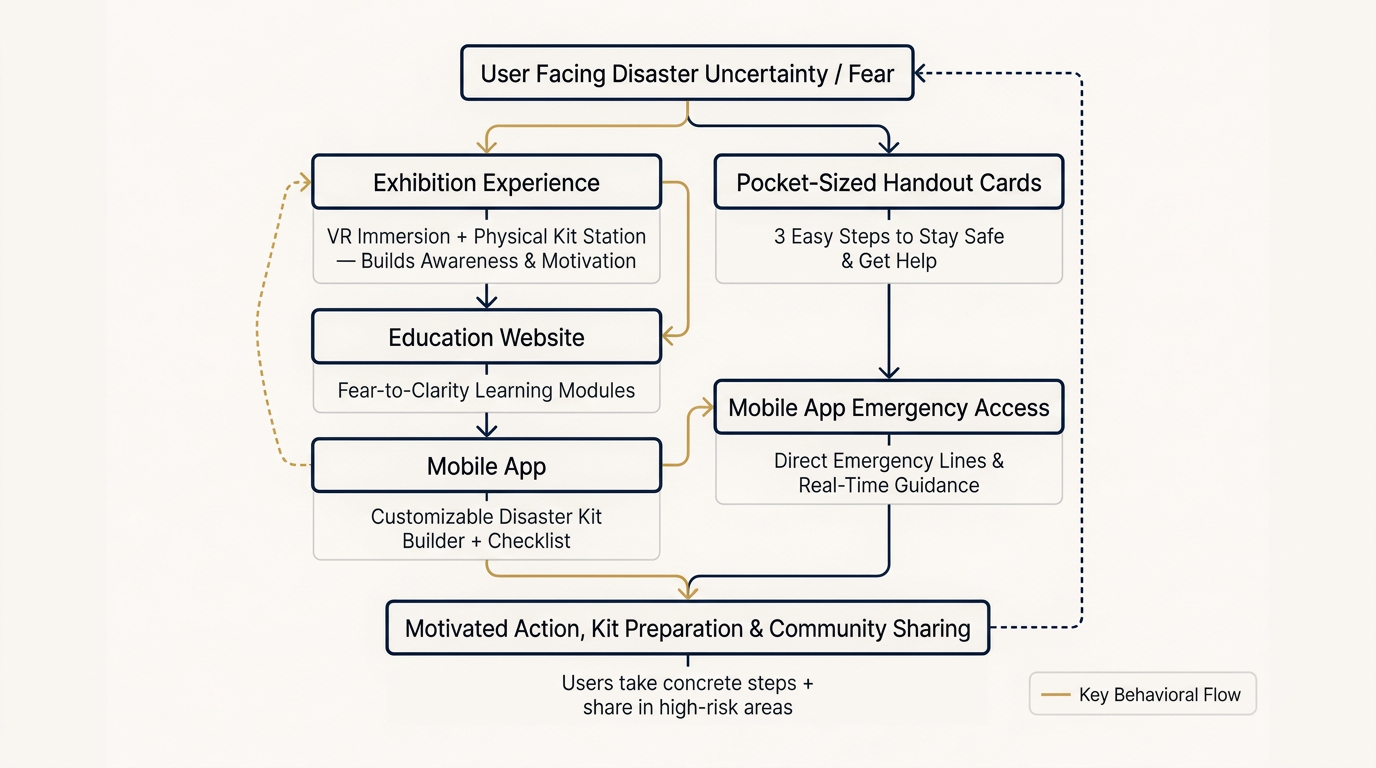 User Facing Disaster Uncertainty / Fear

Exhibition Experience

VR Immersion + Physical Kit Station — Builds Awareness & Motivation

Education Website

Fear-to-Clarity Learning Modules

Mobile App

Customizable Disaster Kit Builder + Checklist

Pocket-Sized Handout Cards

3 Easy Steps to Stay Safe & Get Help

Mobile App Emergency Access

Direct Emergency Lines & Real-Time Guidance

Motivated Action, Kit Preparation & Community Sharing

Users take concrete steps + share in high-risk areas

Key Behavioral Flow